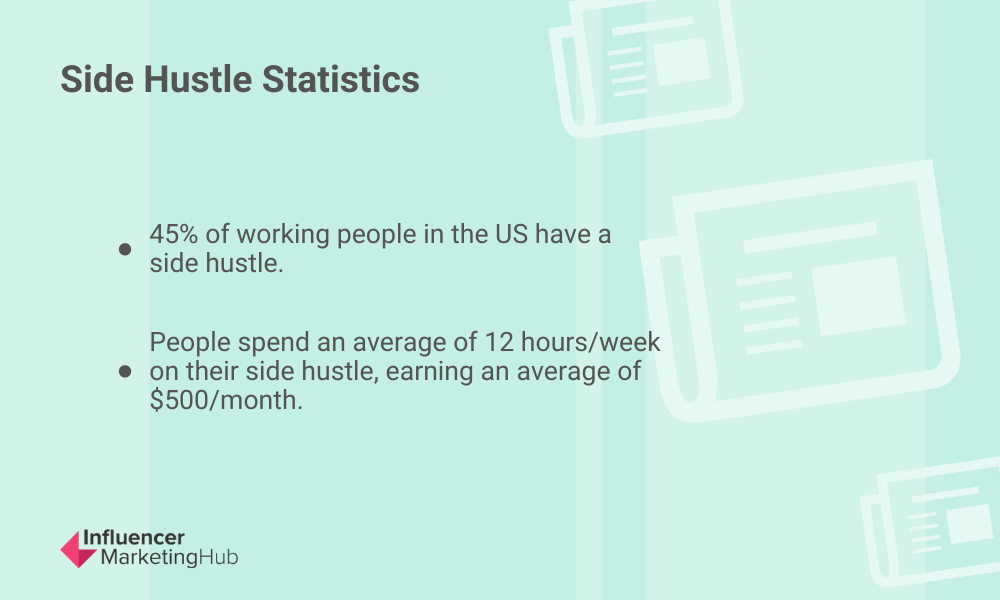 Side Hustle Statistics

- 45% of working people in the US have a side hustle.

- People spend an average of 12 hours/week on their side hustle, earning an average of \$500/month.

Influencer MarketingHub